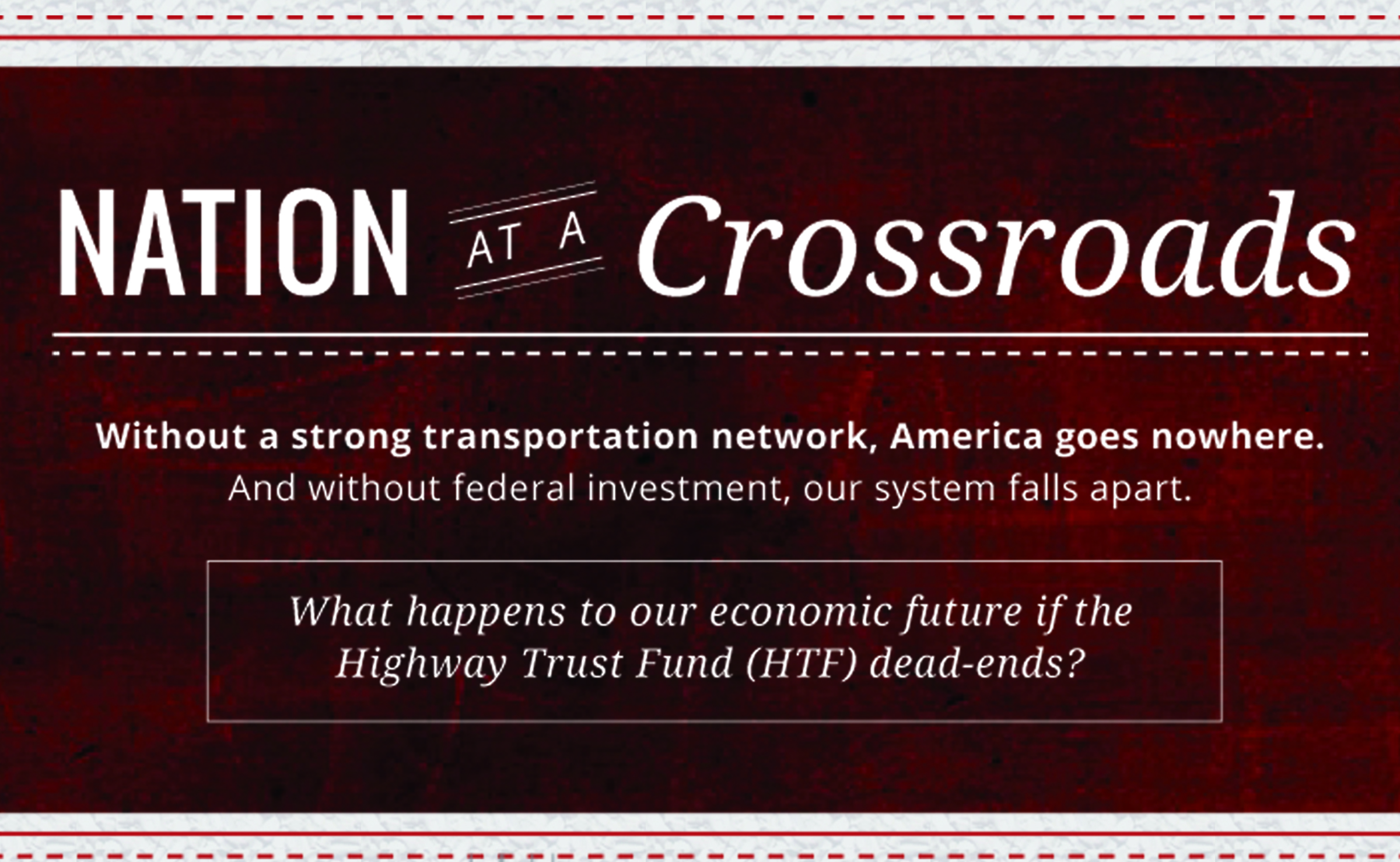 NATION AT A Crossroads

Without a strong transportation network, America goes nowhere.
And without federal investment, our system falls apart.

What happens to our economic future if the Highway Trust Fund (HTF) dead-ends?